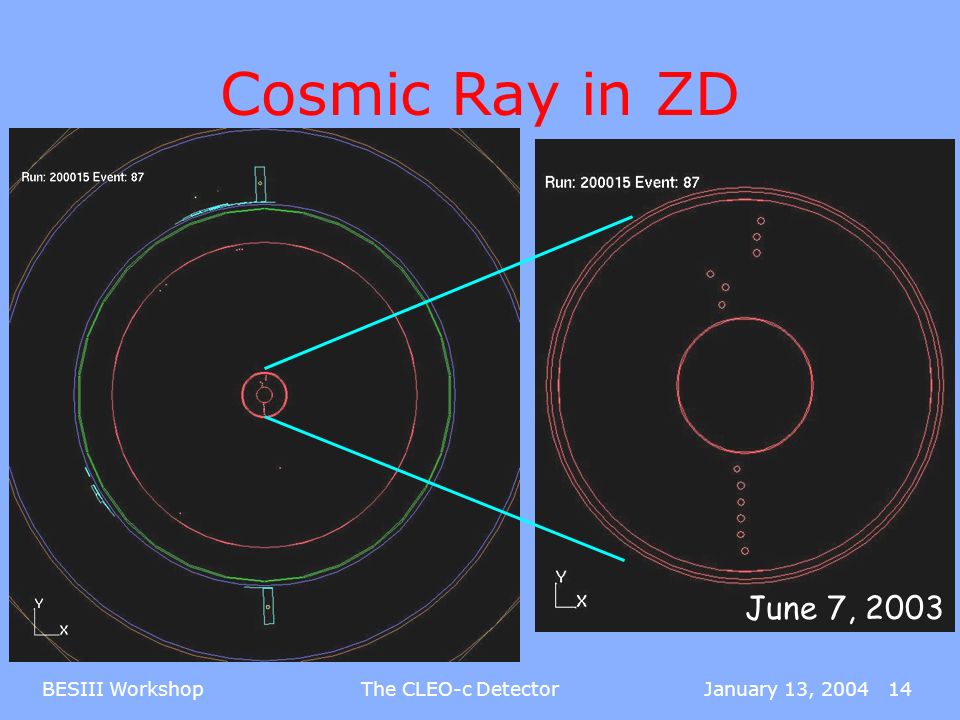 Cosmic Ray in ZD

Run: 200015 Event: 87

Y
X

Run: 200015 Event: 87

Y
X

June 7, 2003

BESIII Workshop

The CLEO-c Detector

January 13, 2004 14